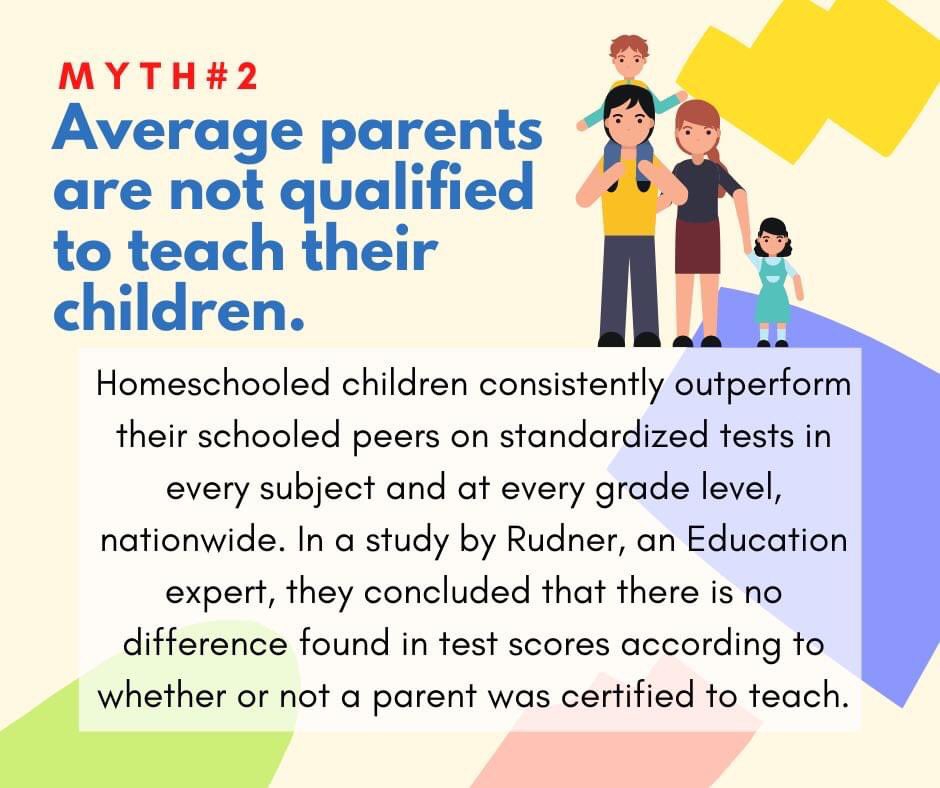 MYTH#2

Average parents are not qualified to teach their children.

Homeschooled children consistently outperform their schooled peers on standardized tests in every subject and at every grade level, nationwide. In a study by Rudner, an Education expert, they concluded that there is no difference found in test scores according to whether or not a parent was certified to teach.